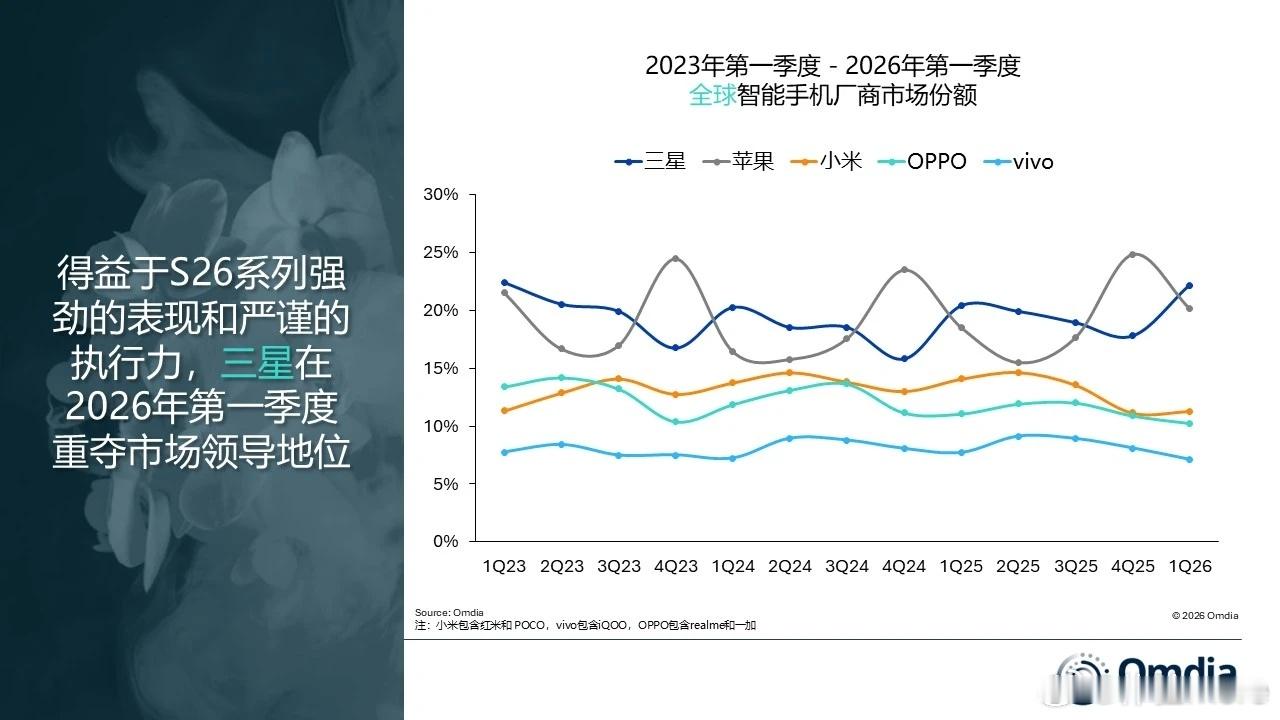 得益于S26系列强劲的表现和严谨的执行力，三星在2026年第一季度重夺市场领导地位

2023年第一季度 - 2026年第一季度
全球智能手机厂商市场份额

三星 苹果 小米 OPPO vivo

30%
25%
20%
15%
10%
5%
0%

1Q23 2Q23 3Q23 4Q23 1Q24 2Q24 3Q24 4Q24 1Q25 2Q25 3Q25 4Q25 1Q26

Source: Omdia
注：小米包含红米和 POCO，vivo包含iQOO，OPPO包含realme和一加

© 2026 Omdia

Omdia